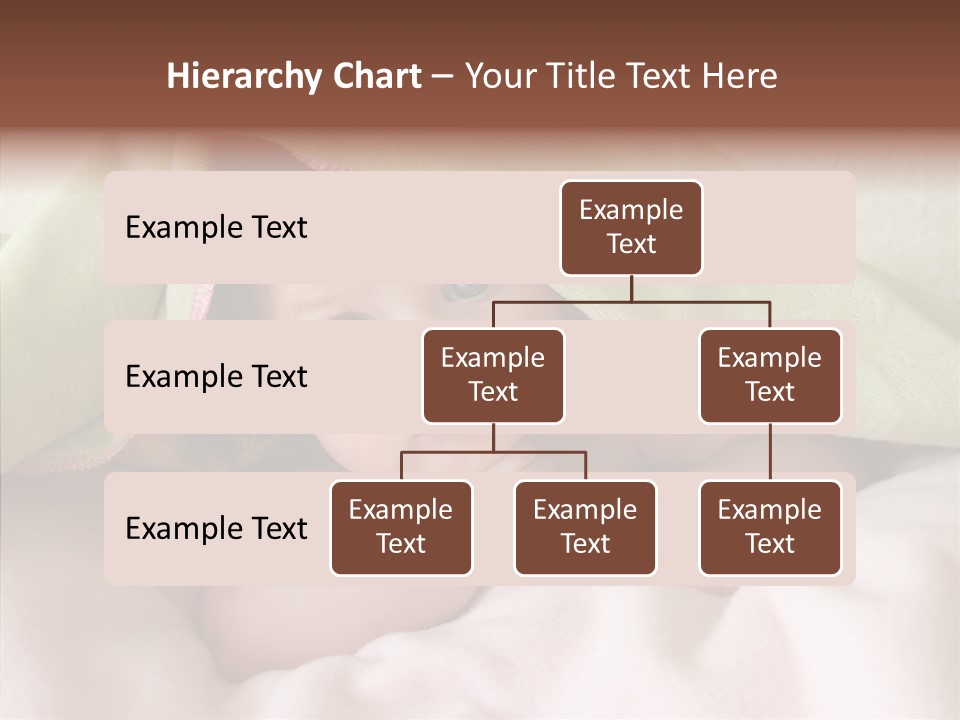 Hierarchy Chart – Your Title Text Here

Example Text

Example Text

Example Text

Example Text

Example Text

Example Text

Example Text

Example Text

Example Text